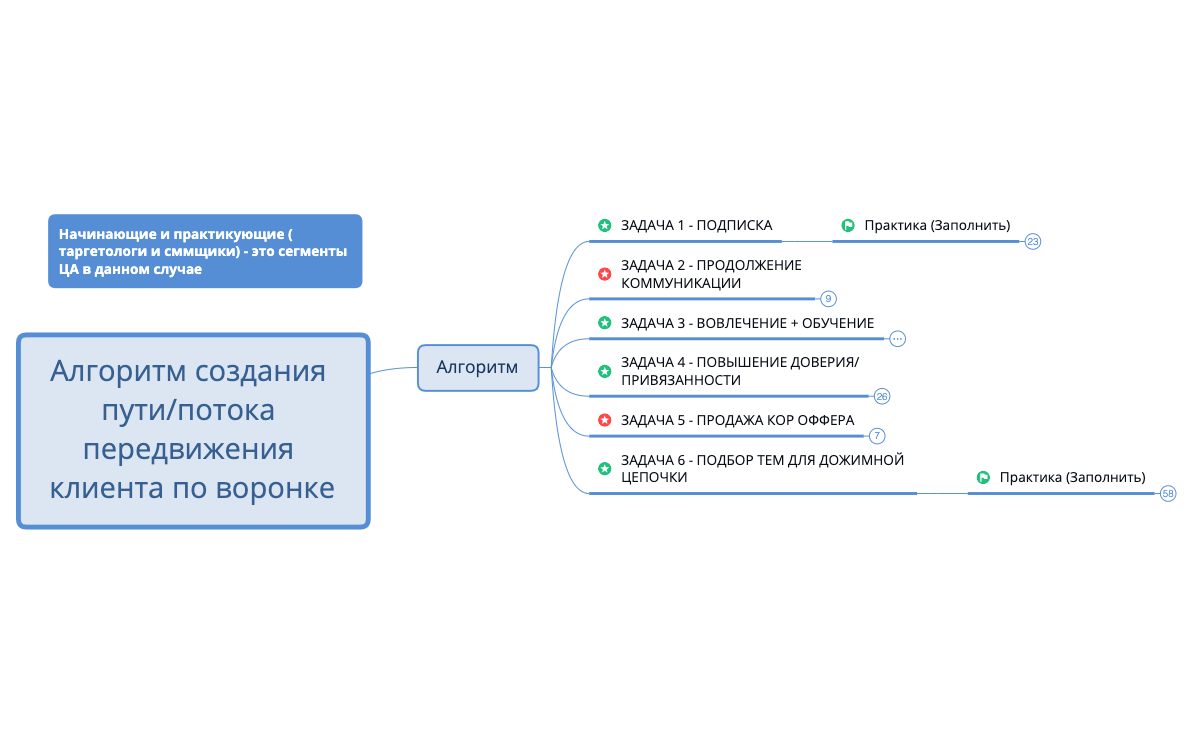 Начинающие и практикующие ( таргетологи и сммщики) - это сегменты ЦА в данном случае

Алгоритм создания пути/потока передвижения клиента по воронке

Алгоритм

ЗАДАЧА 1 - ПОДПИСКА

Практика (Заполнить)

23

ЗАДАЧА 2 - ПРОДОЛЖЕНИЕ КОММУНИКАЦИИ

9

ЗАДАЧА 3 - ВОВЛЕЧЕНИЕ + ОБУЧЕНИЕ

...

ЗАДАЧА 4 - ПОВЫШЕНИЕ ДОВЕРИЯ/ ПРИВЯЗАННОСТИ

26

ЗАДАЧА 5 - ПРОДАЖА КОР ОФФЕРА

7

ЗАДАЧА 6 - ПОДБОР ТЕМ ДЛЯ ДОЖИМНОЙ ЦЕПОЧКИ

Практика (Заполнить)

58